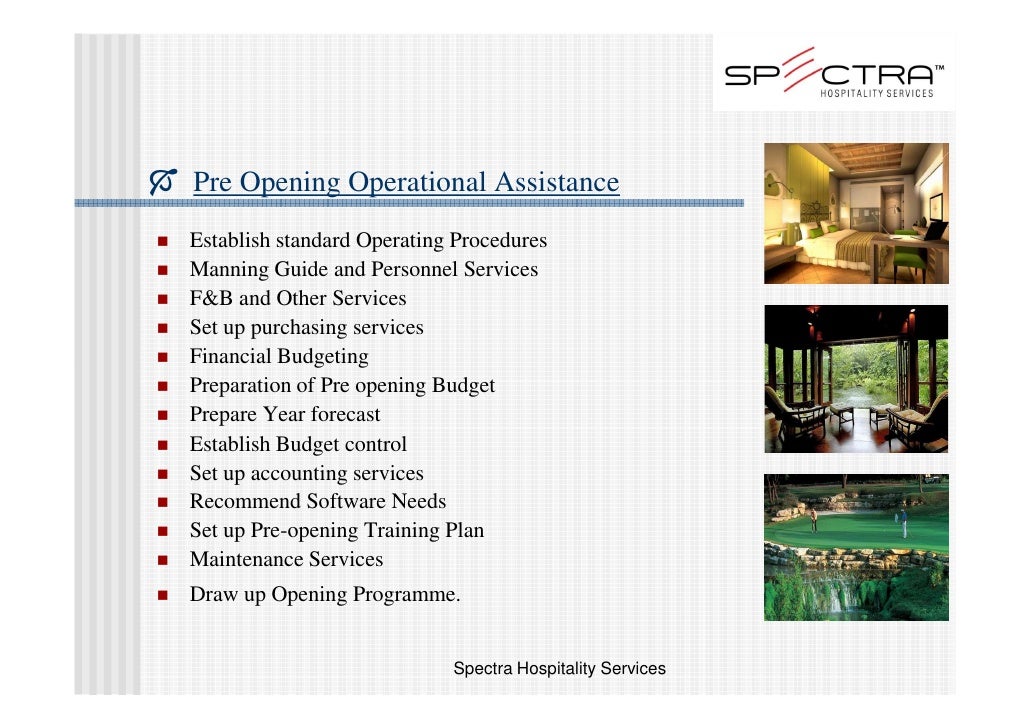 SPECTRA™
HOSPITALITY SERVICES

Pre Opening Operational Assistance

- Establish standard Operating Procedures
- Manning Guide and Personnel Services
- F&B and Other Services
- Set up purchasing services
- Financial Budgeting
- Preparation of Pre opening Budget
- Prepare Year forecast
- Establish Budget control
- Set up accounting services
- Recommend Software Needs
- Set up Pre-opening Training Plan
- Maintenance Services
- Draw up Opening Programme.

Spectra Hospitality Services